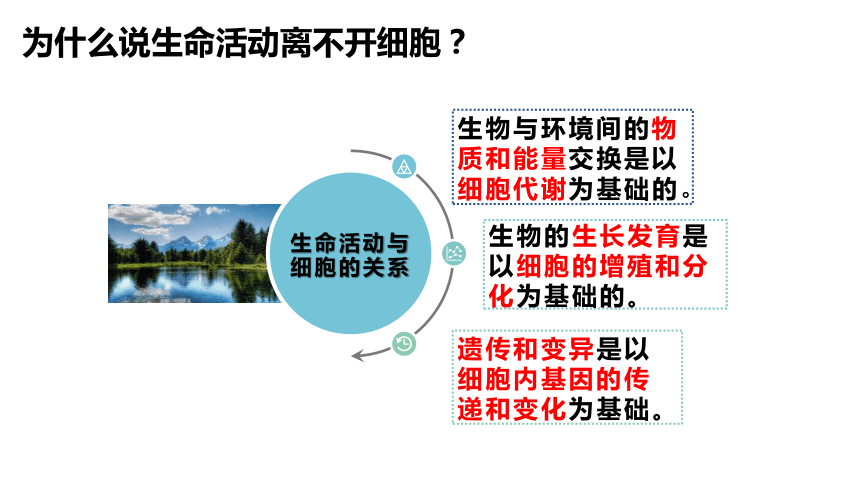 为什么说生命活动离不开细胞？

生命活动与细胞的关系

生物与环境间的物质和能量交换是以细胞代谢为基础的。

生物的生长发育是以细胞的增殖和分化为基础的。

遗传和变异是以细胞内基因的传递和变化为基础。